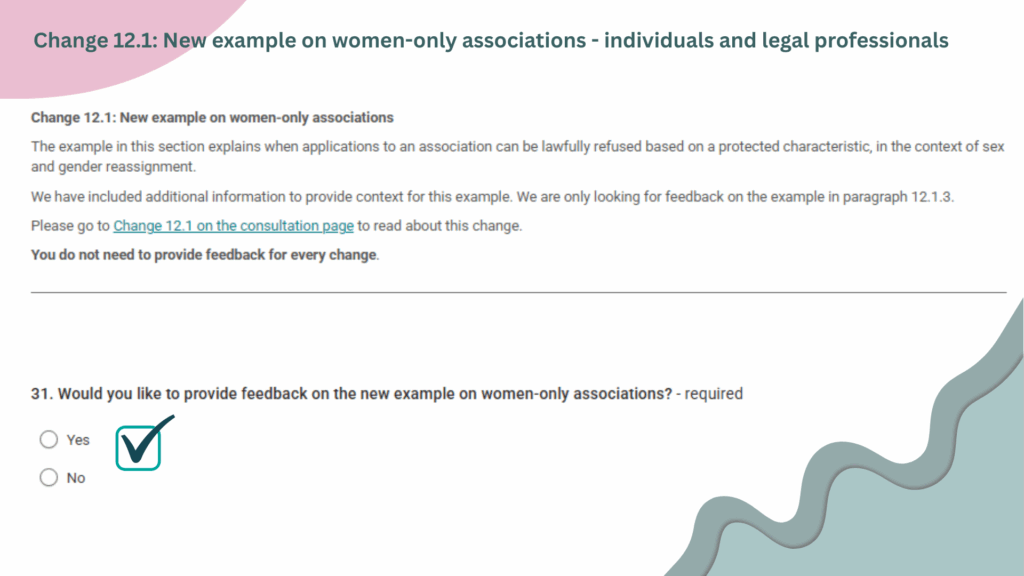 Change 12.1: New example on women-only associations - individuals and legal professionals

Change 12.1: New example on women-only associations

The example in this section explains when applications to an association can be lawfully refused based on a protected characteristic, in the context of sex and gender reassignment.

We have included additional information to provide context for this example. We are only looking for feedback on the example in paragraph 12.1.3.

Please go to Change 12.1 on the consultation page to read about this change.

You do not need to provide feedback for every change.

31. Would you like to provide feedback on the new example on women-only associations? - required

Yes

No